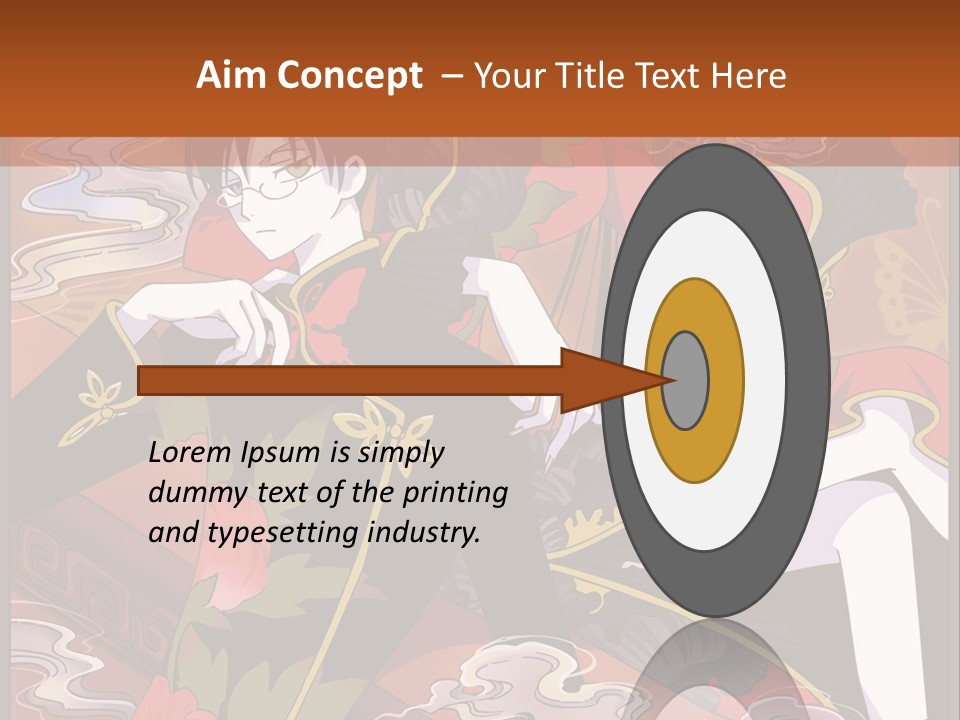 Aim Concept – Your Title Text Here

Lorem Ipsum is simply dummy text of the printing and typesetting industry.